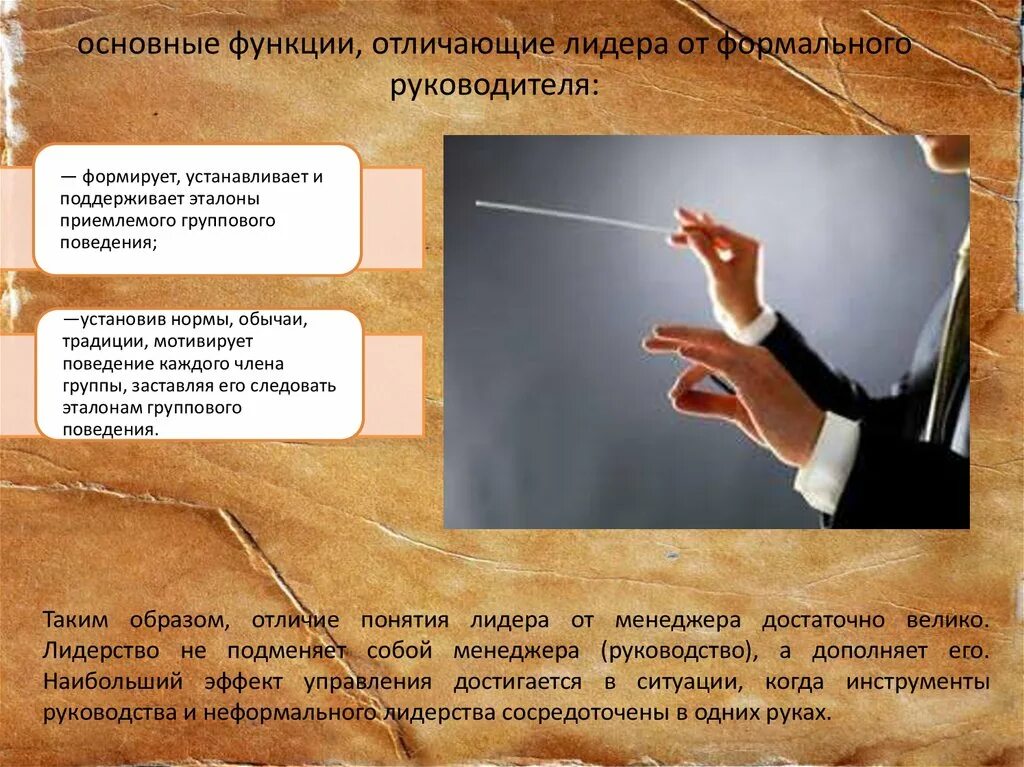 основные функции, отличающие лидера от формального руководителя:

— формирует, устанавливает и поддерживает эталоны приемлемого группового поведения;

—установив нормы, обычаи, традиции, мотивирует поведение каждого члена группы, заставляя его следовать эталонам группового поведения.

Таким образом, отличие понятия лидера от менеджера достаточно велико. Лидерство не подменяет собой менеджера (руководство), а дополняет его. Наибольший эффект управления достигается в ситуации, когда инструменты руководства и неформального лидерства сосредоточены в одних руках.